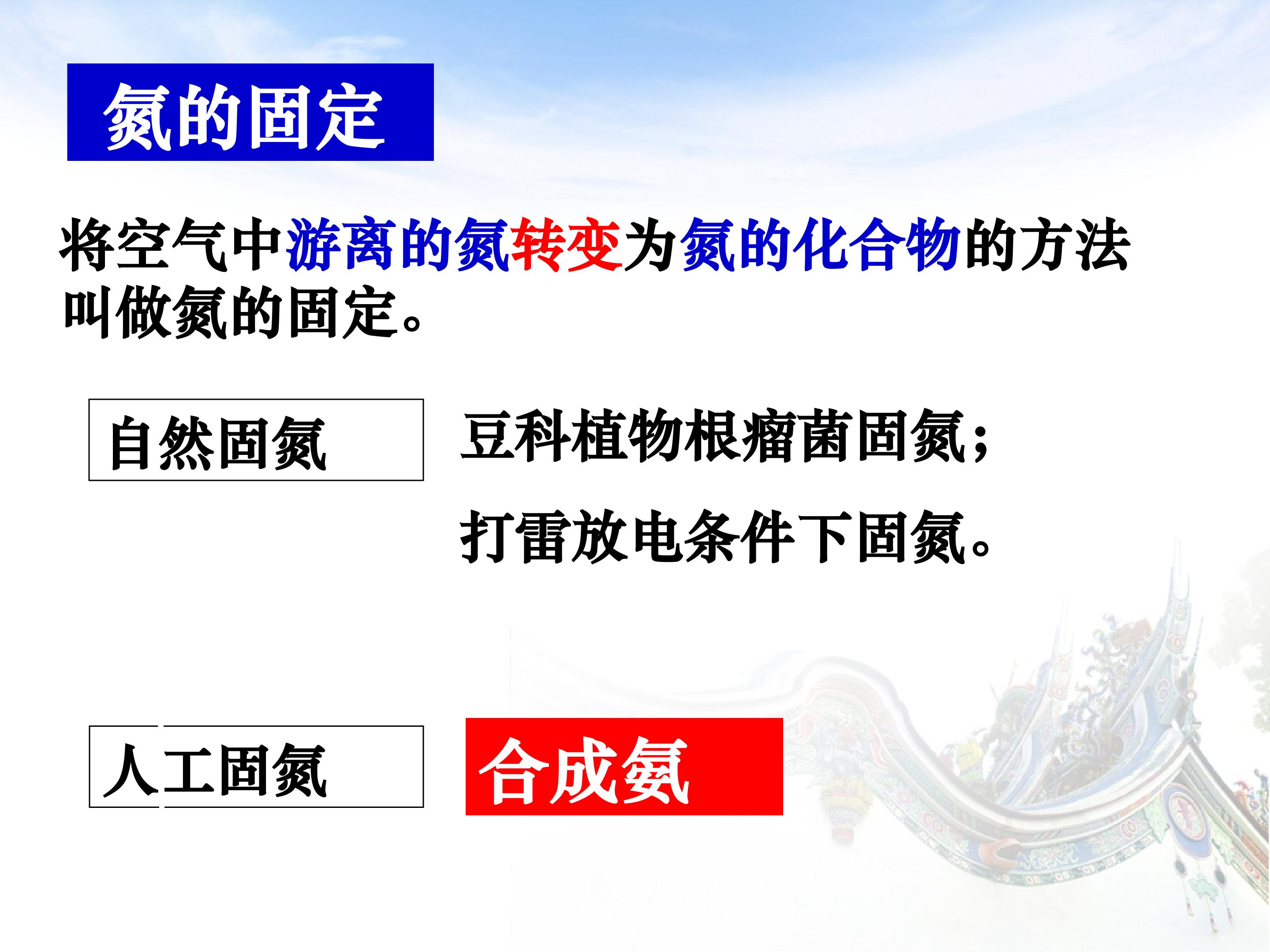 氮的固定

将空气中游离的氮转变为氮的化合物的方法叫做氮的固定。

自然固氮

豆科植物根瘤菌固氮；

打雷放电条件下固氮。

人工固氮

合成氨